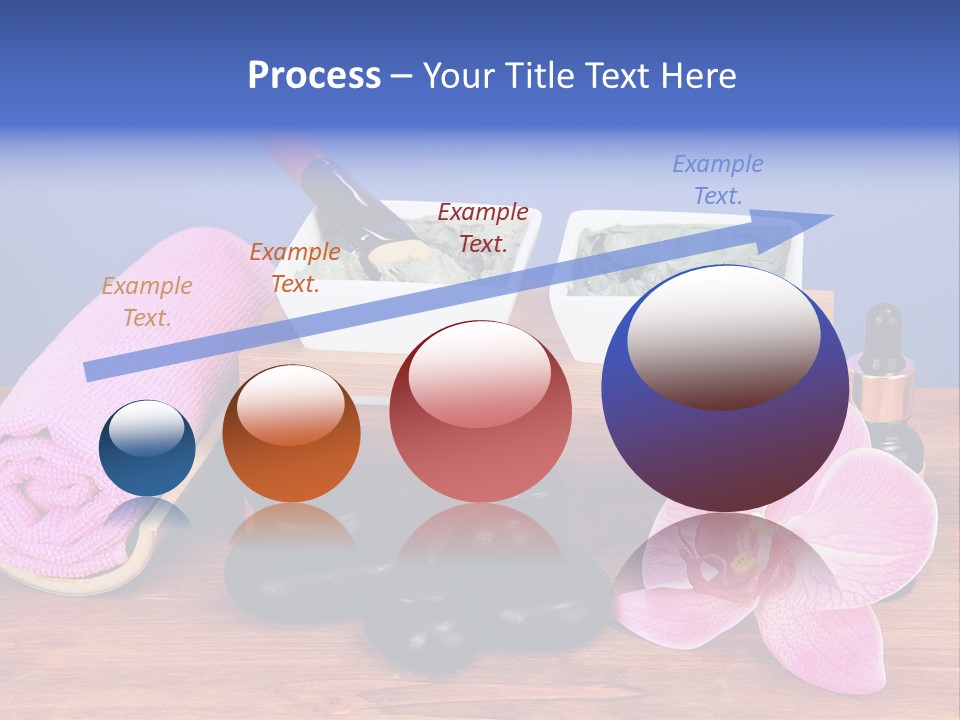 Process – Your Title Text Here

Example Text.

Example Text.

Example Text.

Example Text.